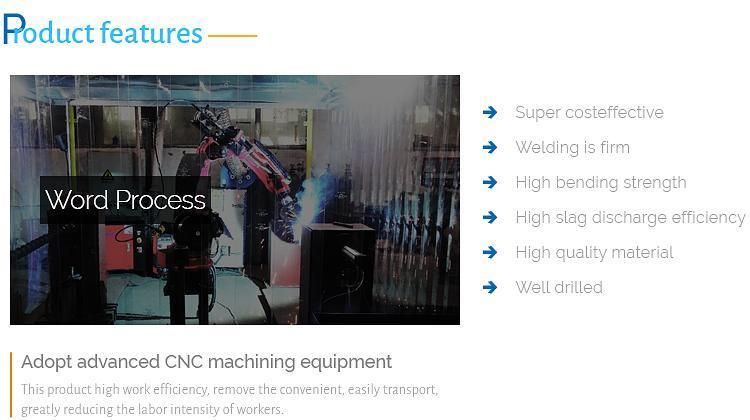 Product features

Word Process

Super costeffective

Welding is firm

High bending strength

High slag discharge efficiency

High quality material

Well drilled

Adopt advanced CNC machining equipment

This product high work efficiency, remove the convenient, easily transport, greatly reducing the labor intensity of workers.